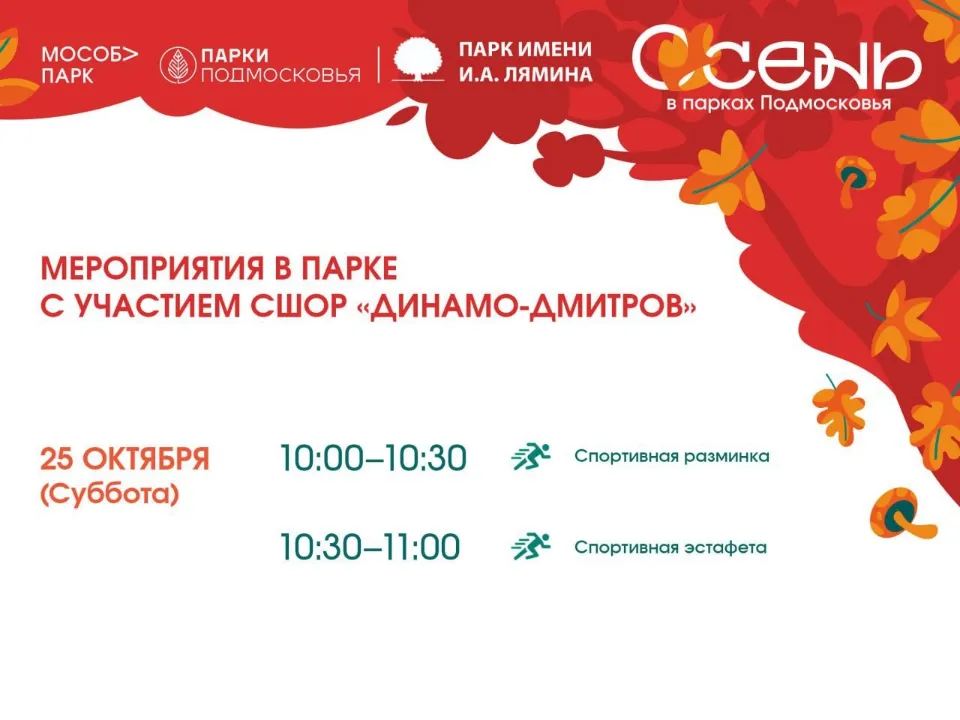 МОСОБ> ПАРК

ПАРКИ ПОДМОСКОВЬЯ

ПАРК ИМЕНИ И.А. ЛЯМИНА

ОСЕНЬ в парках Подмосковья

МЕРОПРИЯТИЯ В ПАРКЕ С УЧАСТИЕМ СШОР «ДИНАМО-ДМИТРОВ»

25 ОКТЯБРЯ (Суббота)

10:00–10:30 Спортивная разминка

10:30–11:00 Спортивная эстафета